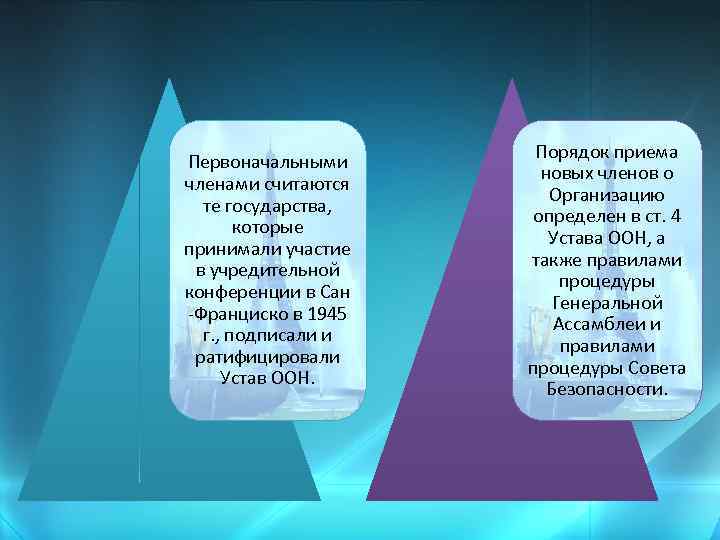 Первоначальными членами считаются те государства, которые принимали участие в учредительной конференции в Сан -Франциско в 1945 г., подписали и ратифицировали Устав ООН.

Порядок приема новых членов о Организацию определен в ст. 4 Устава ООН, а также правилами процедуры Генеральной Ассамблеи и правилами процедуры Совета Безопасности.